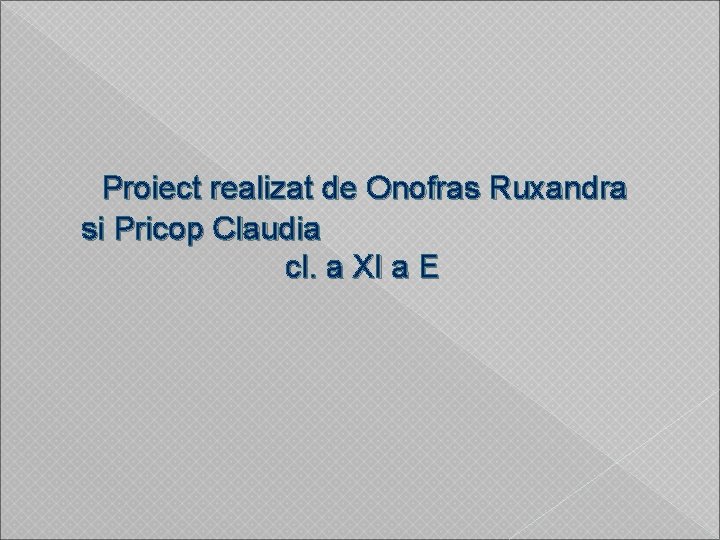 Proiect realizat de Onofras Ruxandra si Pricop Claudia
cl. a XI a E